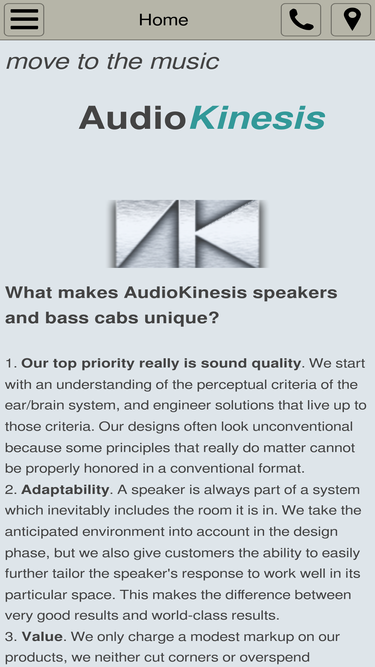 Home

move to the music

AudioKinesis

What makes AudioKinesis speakers and bass cabs unique?

1. Our top priority really is sound quality. We start with an understanding of the perceptual criteria of the ear/brain system, and engineer solutions that live up to those criteria. Our designs often look unconventional because some principles that really do matter cannot be properly honored in a conventional format.
2. Adaptability. A speaker is always part of a system which inevitably includes the room it is in. We take the anticipated environment into account in the design phase, but we also give customers the ability to easily further tailor the speaker's response to work well in its particular space. This makes the difference between very good results and world-class results.
3. Value. We only charge a modest markup on our products, we neither cut corners or overspend